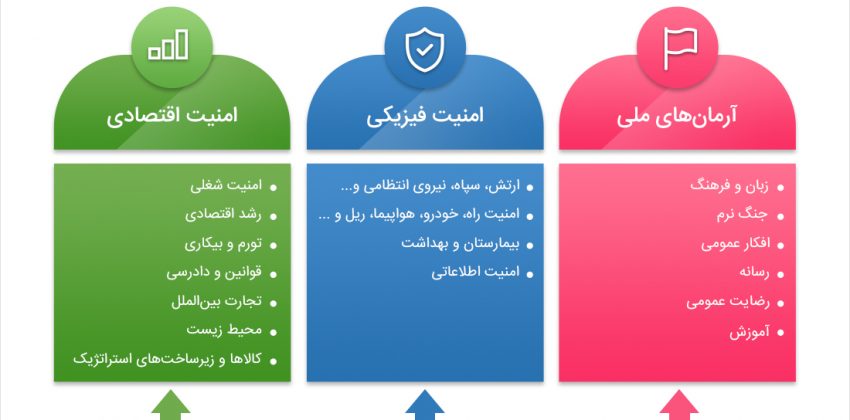 آرمان‌های ملی

- زبان و فرهنگ
- جنگ نرم
- افکار عمومی
- رسانه
- رضایت عمومی
- آموزش

امنیت فیزیکی

- ارتش، سپاه، نیروی انتظامی و...
- امنیت راه، خودرو، هواپیما، ریل و ...
- بیمارستان و بهداشت
- امنیت اطلاعاتی

امنیت اقتصادی

- امنیت شغلی
- رشد اقتصادی
- تورم و بیکاری
- قوانین و دادرسی
- تجارت بین‌الملل
- محیط زیست
- کالاها و زیرساخت‌های استراتژیک